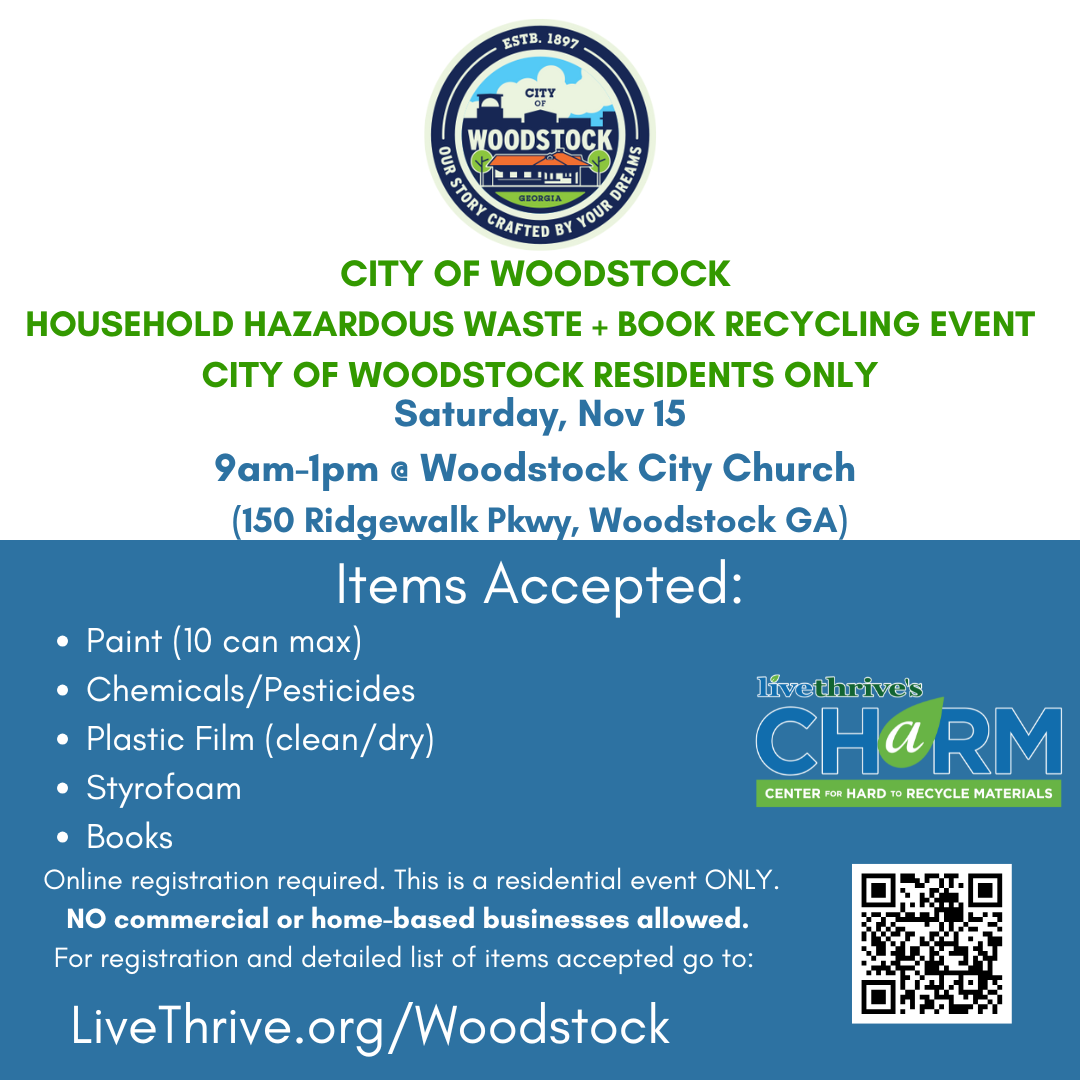 ESTB. 1897
CITY OF
WOODSTOCK
GEORGIA
OUR STORY CRAFTED BY YOUR DREAMS

CITY OF WOODSTOCK
HOUSEHOLD HAZARDOUS WASTE + BOOK RECYCLING EVENT
CITY OF WOODSTOCK RESIDENTS ONLY
Saturday, Nov 15
9am-1pm @ Woodstock City Church
(150 Ridgewalk Pkwy, Woodstock GA)

Items Accepted:

- Paint (10 can max)
- Chemicals/Pesticides
- Plastic Film (clean/dry)
- Styrofoam
- Books

livethrive's
CHaRM
CENTER FOR HARD TO RECYCLE MATERIALS

Online registration required. This is a residential event ONLY.
NO commercial or home-based businesses allowed.
For registration and detailed list of items accepted go to:

LiveThrive.org/Woodstock